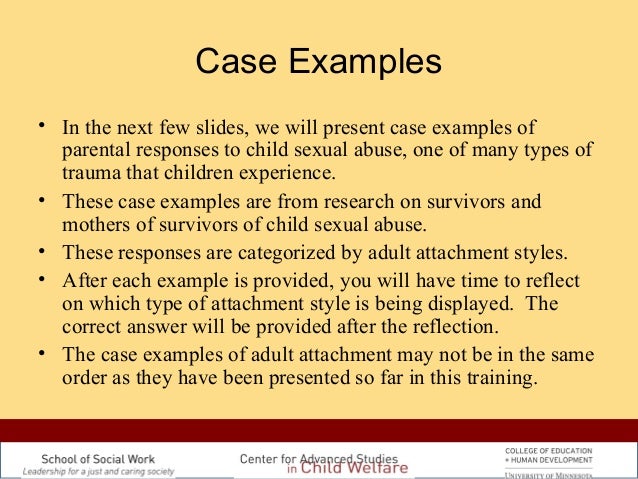 Case Examples

• In the next few slides, we will present case examples of parental responses to child sexual abuse, one of many types of trauma that children experience.

• These case examples are from research on survivors and mothers of survivors of child sexual abuse.

• These responses are categorized by adult attachment styles.

• After each example is provided, you will have time to reflect on which type of attachment style is being displayed. The correct answer will be provided after the reflection.

• The case examples of adult attachment may not be in the same order as they have been presented so far in this training.

School of Social Work
Leadership for a just and caring society

Center for Advanced Studies in Child Welfare

COLLEGE OF EDUCATION + HUMAN DEVELOPMENT
UNIVERSITY OF MINNESOTA